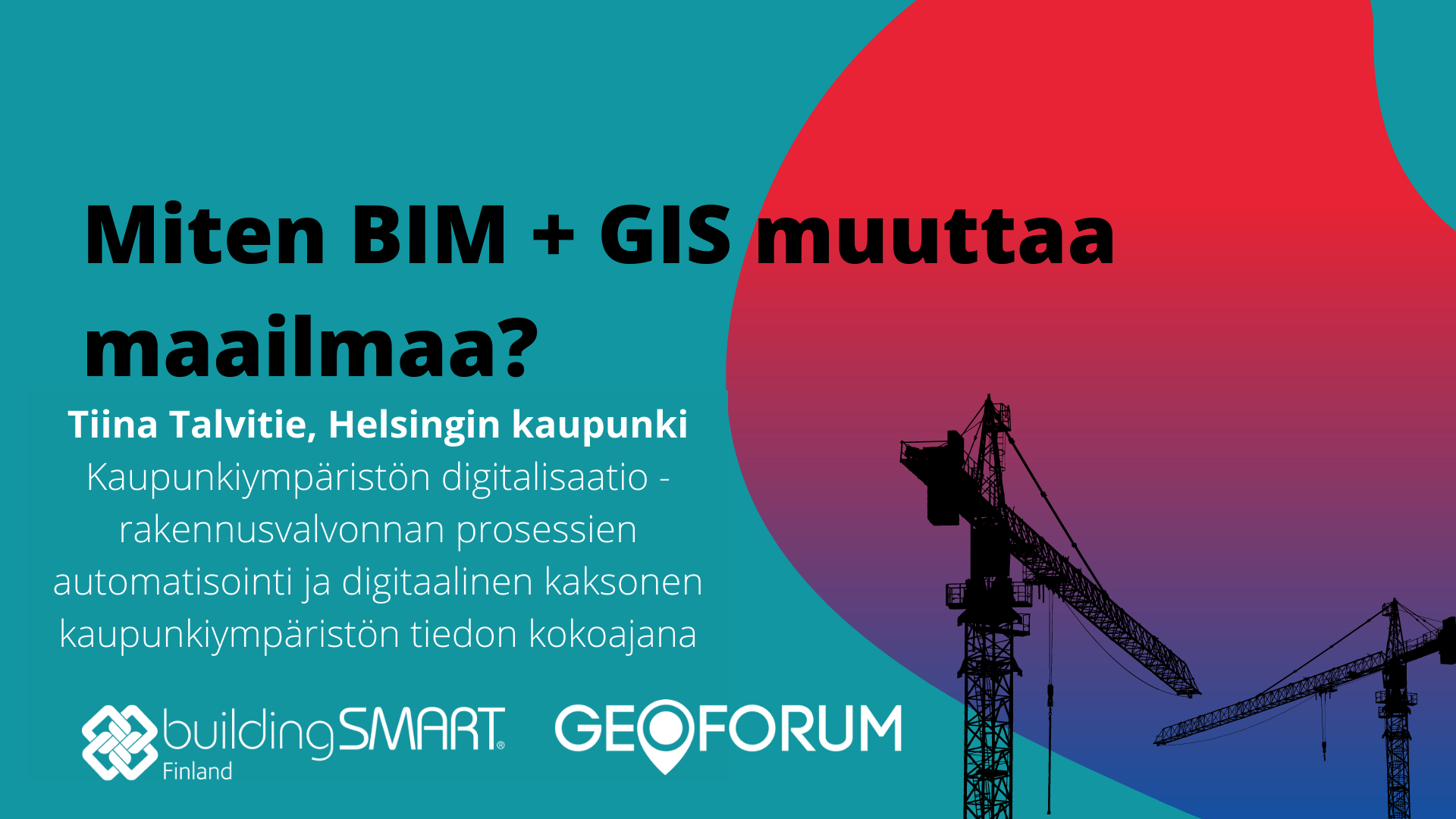 Miten BIM + GIS muuttaa maailmaa?

Tiina Talvitie, Helsingin kaupunki
Kaupunkiympäristön digitalisaatio - rakennusvalvonnan prosessien automatisointi ja digitaalinen kaksonen kaupunkiympäristön tiedon kokoajana

buildingSMART® Finland

GEOFORUM